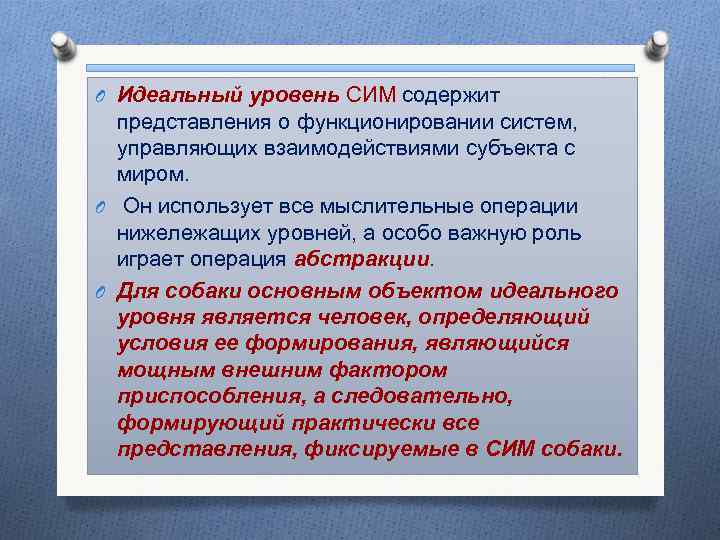 Идеальный уровень СИМ содержит представления о функционировании систем, управляющих взаимодействиями субъекта с миром.

Он использует все мыслительные операции нижележащих уровней, а особо важную роль играет операция абстракции.

Для собаки основным объектом идеального уровня является человек, определяющий условия ее формирования, являющийся мощным внешним фактором приспособления, а следовательно, формирующий практически все представления, фиксируемые в СИМ собаки.